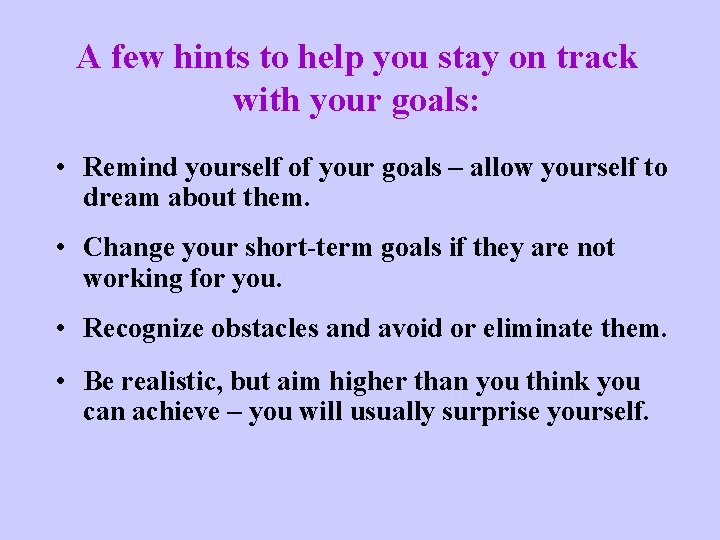 A few hints to help you stay on track with your goals:

• Remind yourself of your goals – allow yourself to dream about them.

• Change your short-term goals if they are not working for you.

• Recognize obstacles and avoid or eliminate them.

• Be realistic, but aim higher than you think you can achieve – you will usually surprise yourself.